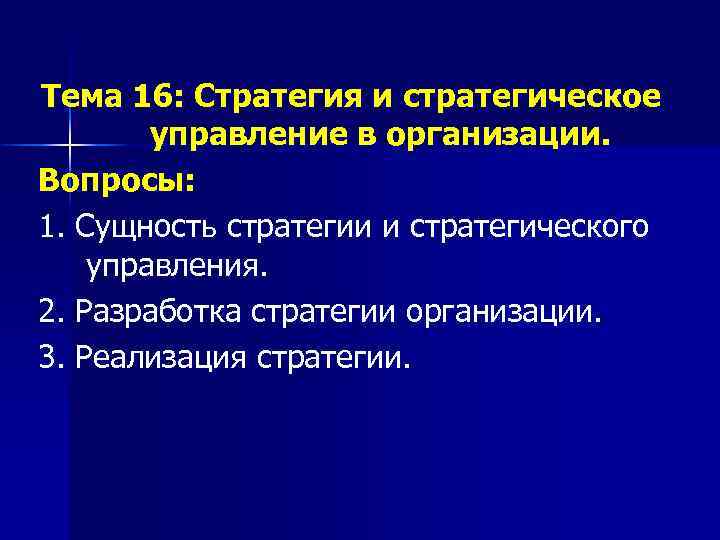 Тема 16: Стратегия и стратегическое управление в организации.

Вопросы:

1. Сущность стратегии и стратегического управления.

2. Разработка стратегии организации.

3. Реализация стратегии.